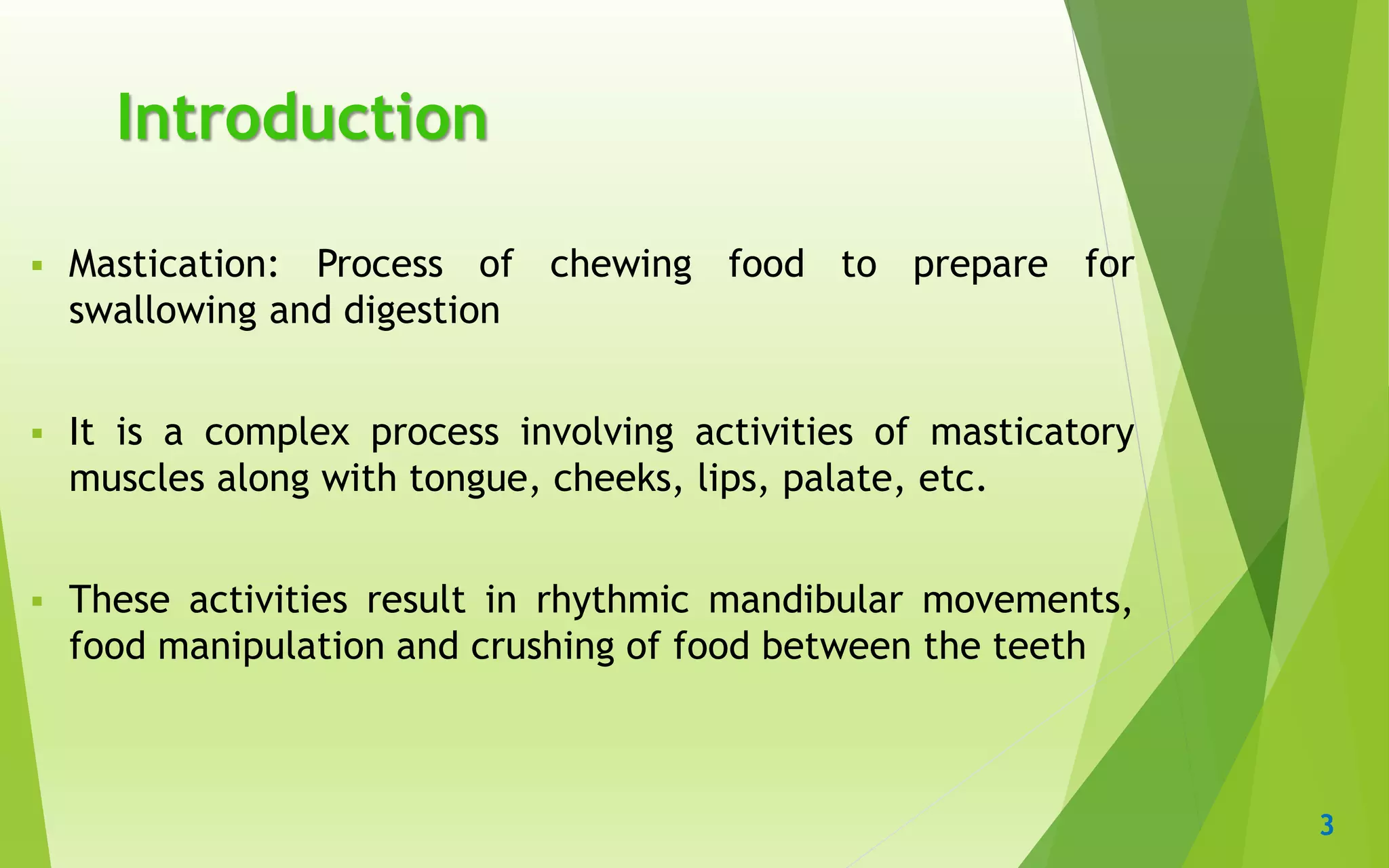 Introduction

▪ Mastication: Process of chewing food to prepare for swallowing and digestion

▪ It is a complex process involving activities of masticatory muscles along with tongue, cheeks, lips, palate, etc.

▪ These activities result in rhythmic mandibular movements, food manipulation and crushing of food between the teeth

3